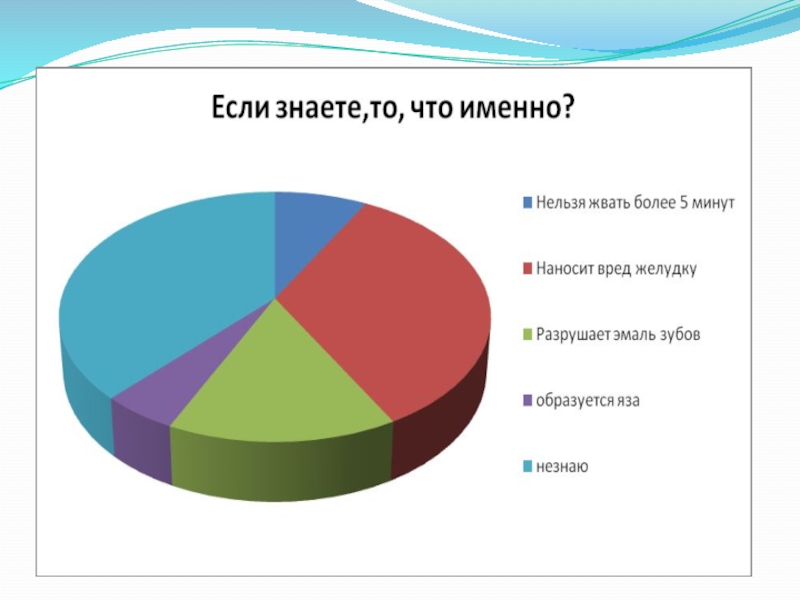 Если знаете,то, что именно?

Нельзя жвать более 5 минут

Наносит вред желудку

Разрушает эмаль зубов

образуется яза

незнаю